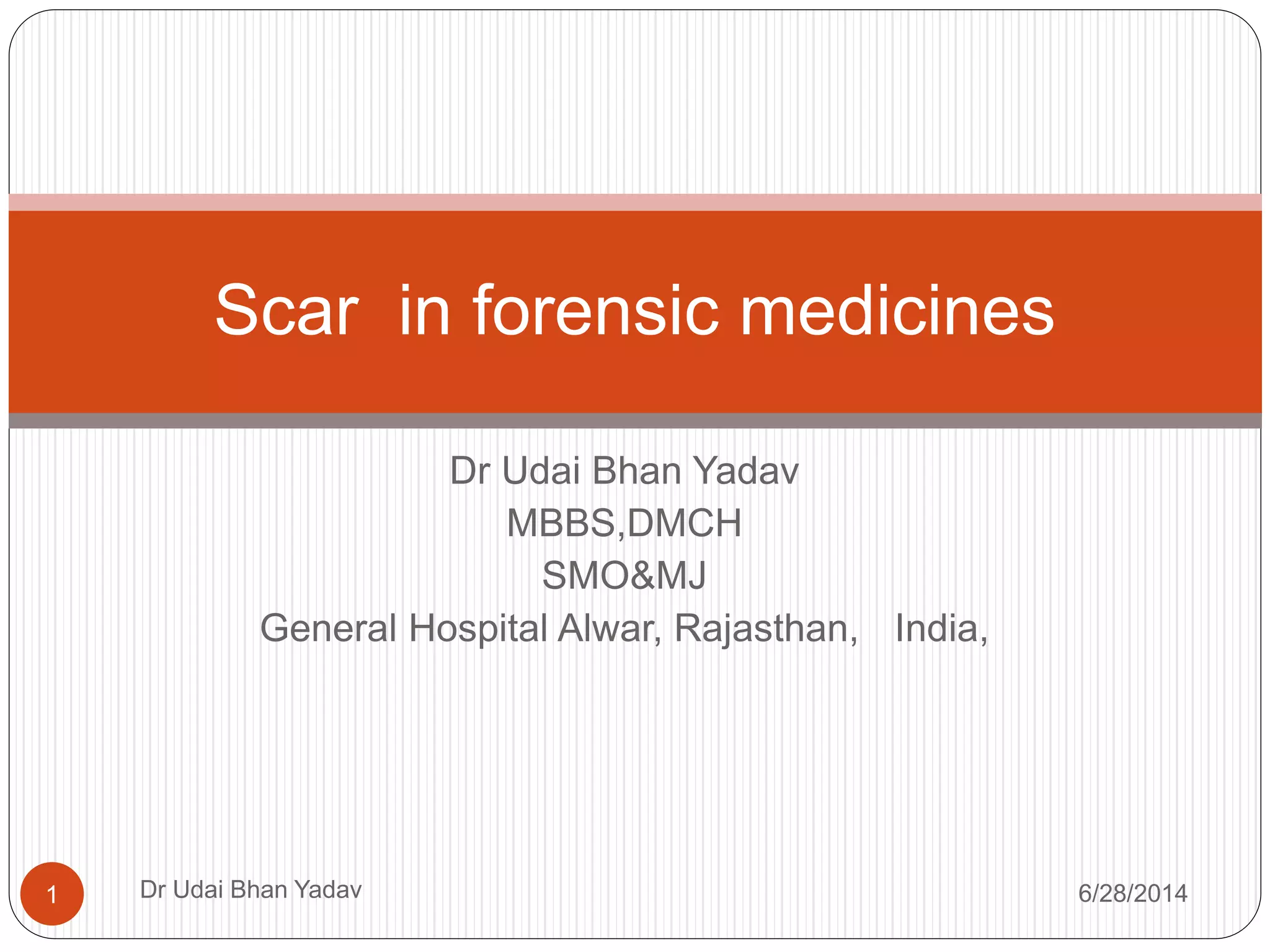 Scar in forensic medicines

Dr Udai Bhan Yadav
MBBS,DMCH
SMO&MJ
General Hospital Alwar, Rajasthan, India,

1

Dr Udai Bhan Yadav

6/28/2014